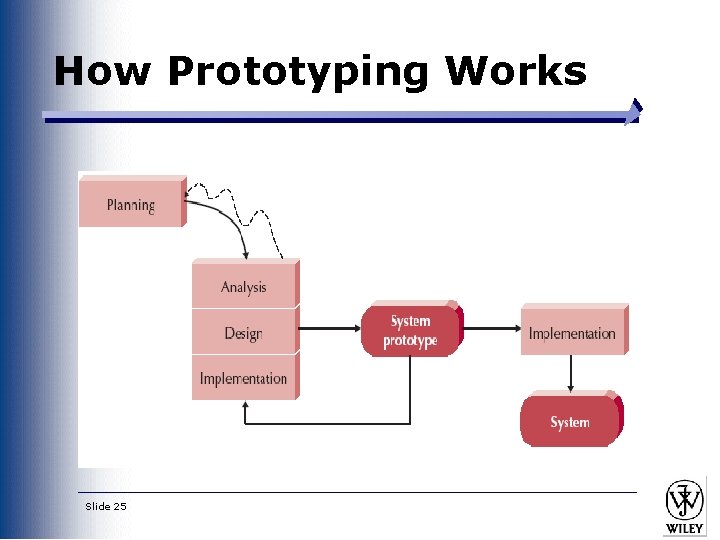 How Prototyping Works

Planning

Analysis

Design

Implementation

System prototype

Implementation

System

Slide 25

WILEY